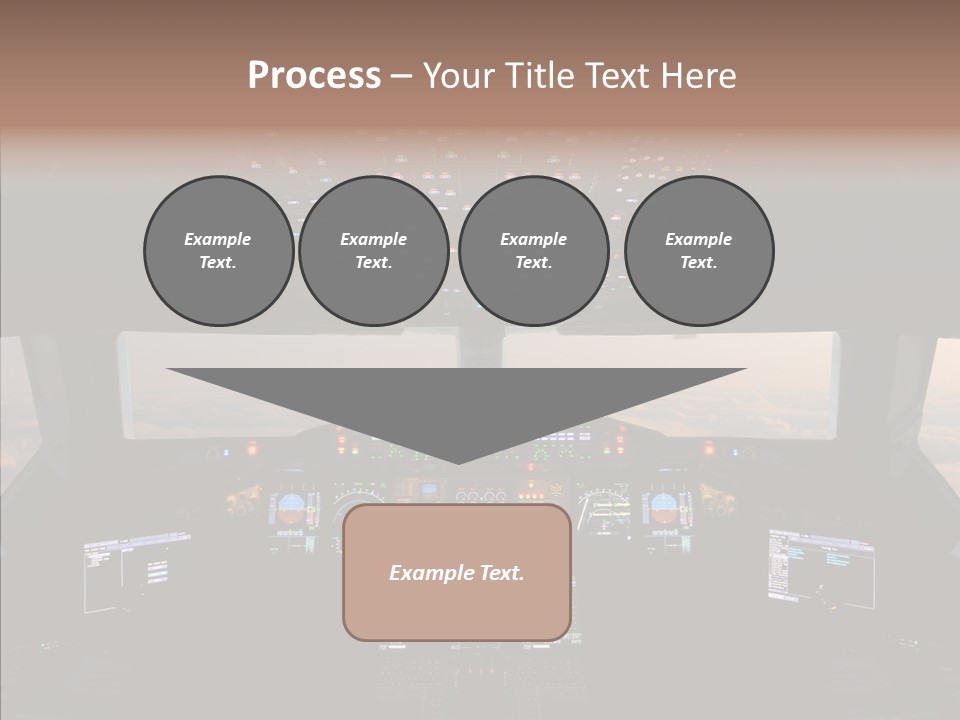 Process – Your Title Text Here

Example Text.

Example Text.

Example Text.

Example Text.

Example Text.